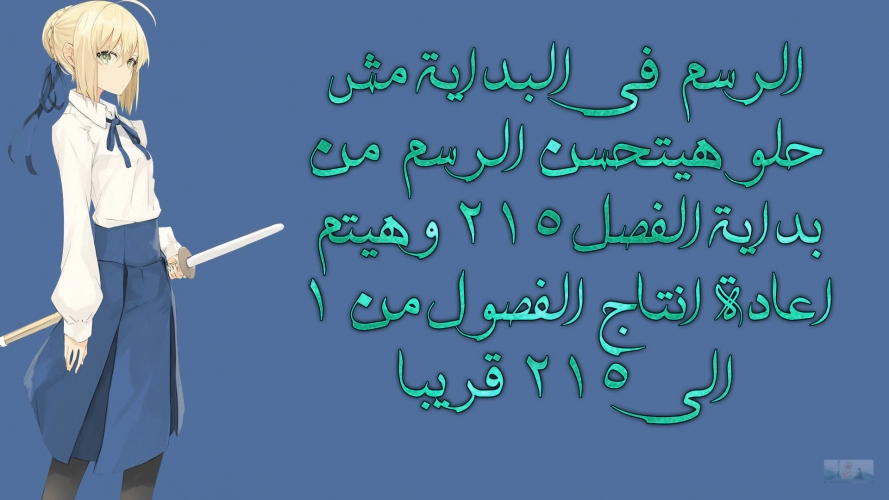 الرسم فى البداية مش حلو هيتحسن الرسم من بداية الفصل ٢١٥ وهيتم اعادة انتاج الفصول من ١ الى ٢١٥ قريبا